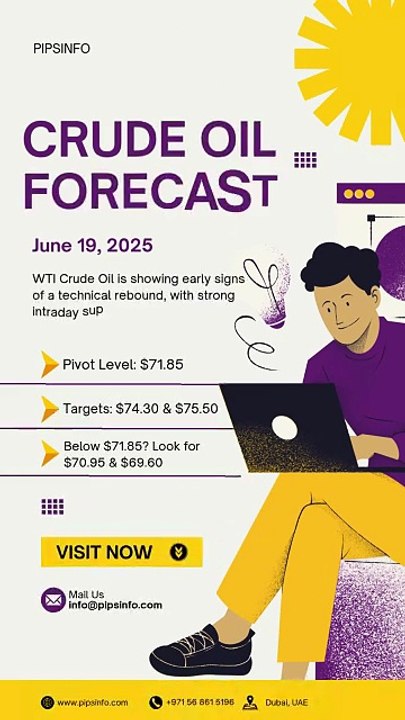 PIPSINFO

CRUDE OIL FORECAST

June 19, 2025

WTI Crude Oil is showing early signs of a technical rebound, with strong intraday sup

Pivot Level: $71.85

Targets: $74.30 & $75.50

Below $71.85? Look for $70.95 & $69.60

VISIT NOW

Mail Us
info@pipsinfo.com

www.pipsinfo.com
+971 56 861 5196
Dubai, UAE